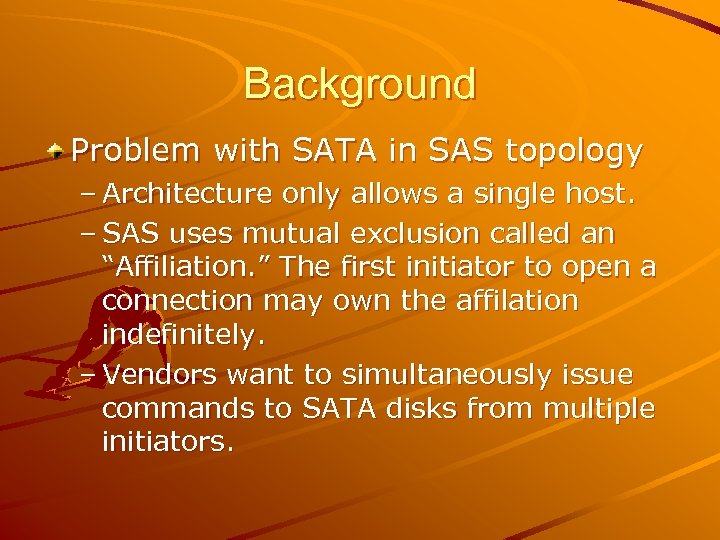 Background

Problem with SATA in SAS topology

– Architecture only allows a single host.

– SAS uses mutual exclusion called an “Affiliation.” The first initiator to open a connection may own the affilation indefinitely.

– Vendors want to simultaneously issue commands to SATA disks from multiple initiators.